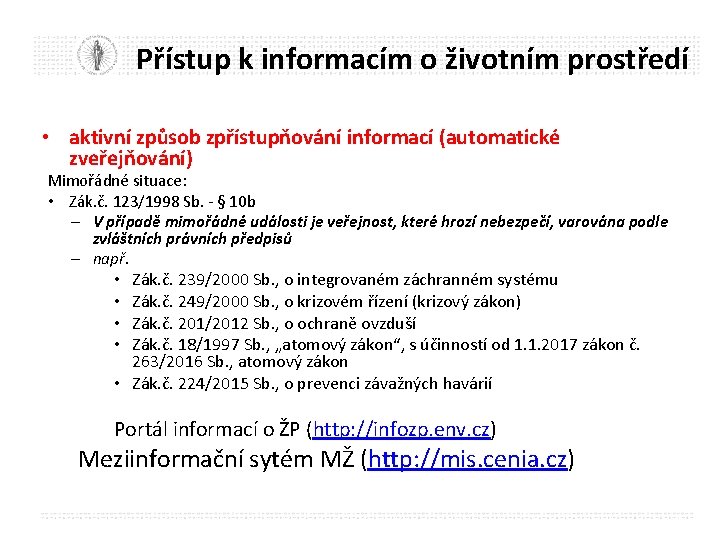 Přístup k informacím o životním prostředí

• aktivní způsob zpřístupňování informací (automatické zveřejňování)

Mimořádné situace:

• Zák.č. 123/1998 Sb. - § 10b
– V případě mimořádné události je veřejnost, které hrozí nebezpečí, varována podle zvláštních právních předpisů
– např.
• Zák.č. 239/2000 Sb., o integrovaném záchranném systému
• Zák.č. 249/2000 Sb., o krizovém řízení (krizový zákon)
• Zák.č. 201/2012 Sb., o ochraně ovzduší
• Zák.č. 18/1997 Sb., „atomový zákon", s účinností od 1.1.2017 zákon č. 263/2016 Sb., atomový zákon
• Zák.č. 224/2015 Sb., o prevenci závažných havárií

Portál informací o ŽP (http://infozp.env.cz)

Meziinformační sytém MŽ (http://mis.cenia.cz)